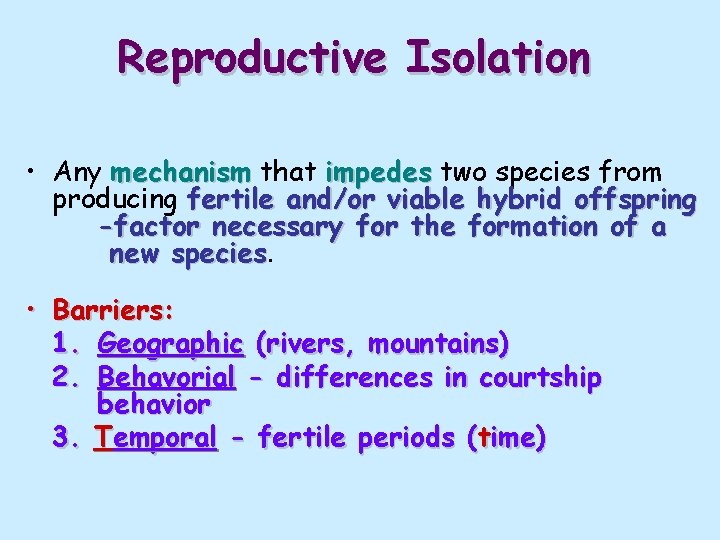 Reproductive Isolation

• Any mechanism that impedes two species from producing fertile and/or viable hybrid offspring
-factor necessary for the formation of a new species.

• Barriers:
1. Geographic (rivers, mountains)
2. Behavorial – differences in courtship behavior
3. Temporal – fertile periods (time)